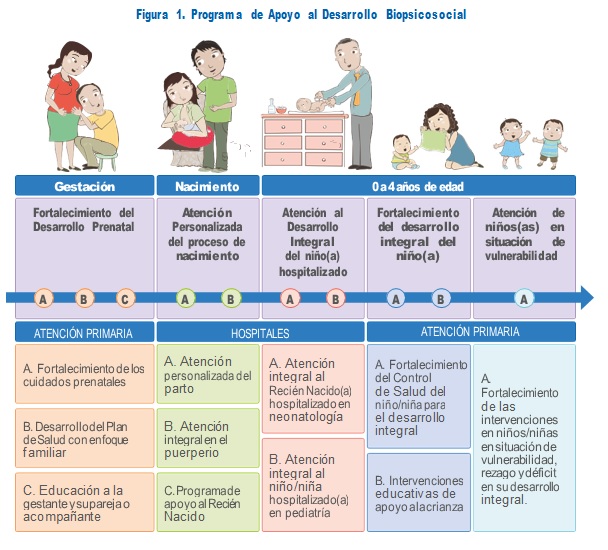 Figura 1. Programa de Apoyo al Desarrollo Biopsicosocial

Gestación

Nacimiento

0 a 4 años de edad

Fortalecimiento del Desarrollo Prenatal

Atención Personalizada del proceso de nacimiento

Atención al Desarrollo Integral del niño(a) hospitalizado

Fortalecimiento del desarrollo integral del niño(a)

Atención de niños(as) en situación de vulnerabilidad

A B C A B A B A B A

ATENCIÓN PRIMARIA

HOSPITALES

ATENCIÓN PRIMARIA

A. Fortalecimiento de los cuidados prenatales

B. Desarrollo del Plan de Salud con enfoque familiar

C. Educación a la gestante y su pareja o acompañante

A. Atención personalizada del parto

B. Atención integral en el puerperio

C. Programa de apoyo al Recién Nacido

A. Atención integral al Recién Nacido(a) hospitalizado en neonatología

B. Atención integral al niño/niña hospitalizado(a) en pediatría

A. Fortalecimiento del Control de Salud del niño/niña para el desarrollo integral

B. Intervenciones educativas de apoyo a la crianza

A. Fortalecimiento de las intervenciones en niños/niñas en situación de vulnerabilidad, rezago y déficit en su desarrollo integral.